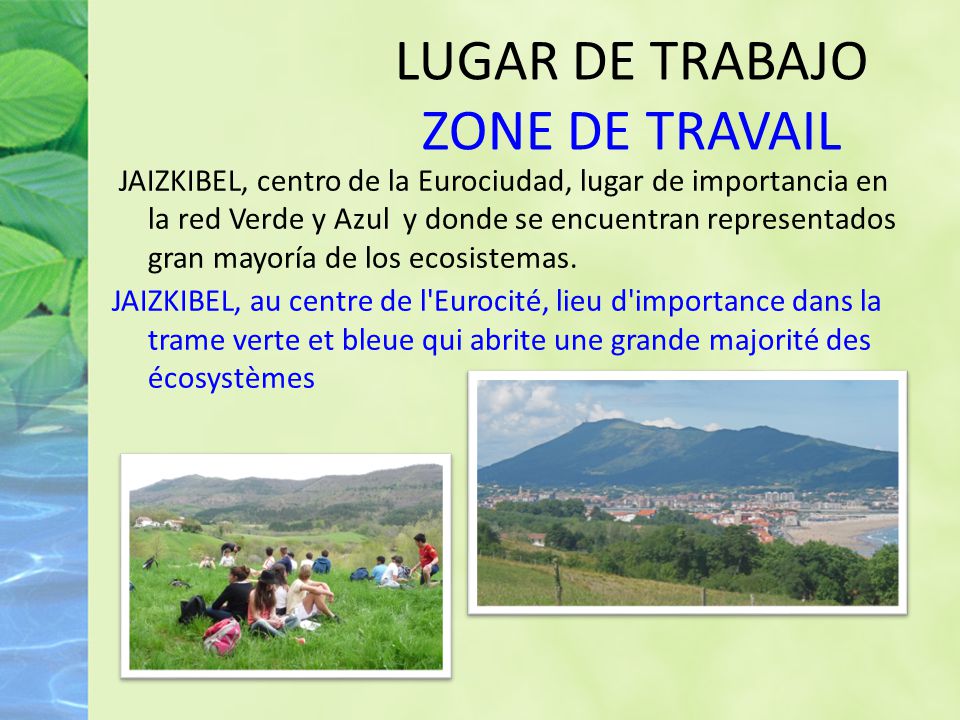 LUGAR DE TRABAJO
ZONE DE TRAVAIL

JAIZKIBEL, centro de la Eurociudad, lugar de importancia en la red Verde y Azul y donde se encuentran representados gran mayoría de los ecosistemas.

JAIZKIBEL, au centre de l'Eurocité, lieu d'importance dans la trame verte et bleue qui abrite une grande majorité des écosystèmes